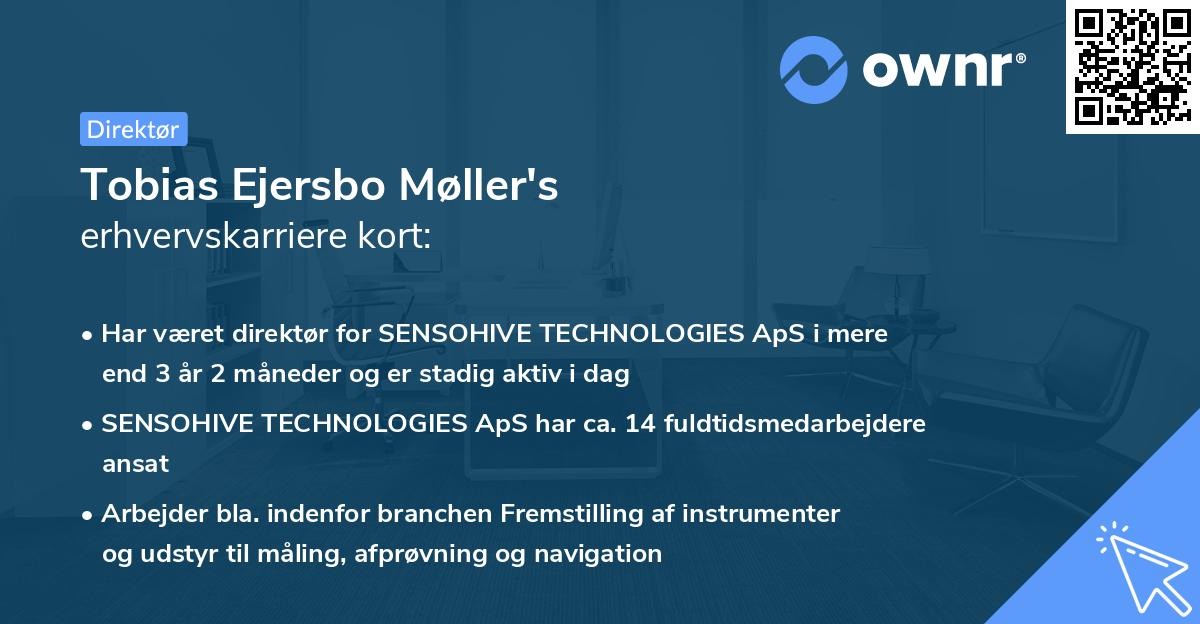 ownr®

Direktør

Tobias Ejersbo Møller's
erhvervskarriere kort:

• Har været direktør for SENSOHIVE TECHNOLOGIES ApS i mere end 3 år 2 måneder og er stadig aktiv i dag

• SENSOHIVE TECHNOLOGIES ApS har ca. 14 fuldtidsmedarbejdere ansat

• Arbejder bla. indenfor branchen Fremstilling af instrumenter og udstyr til måling, afprøvning og navigation